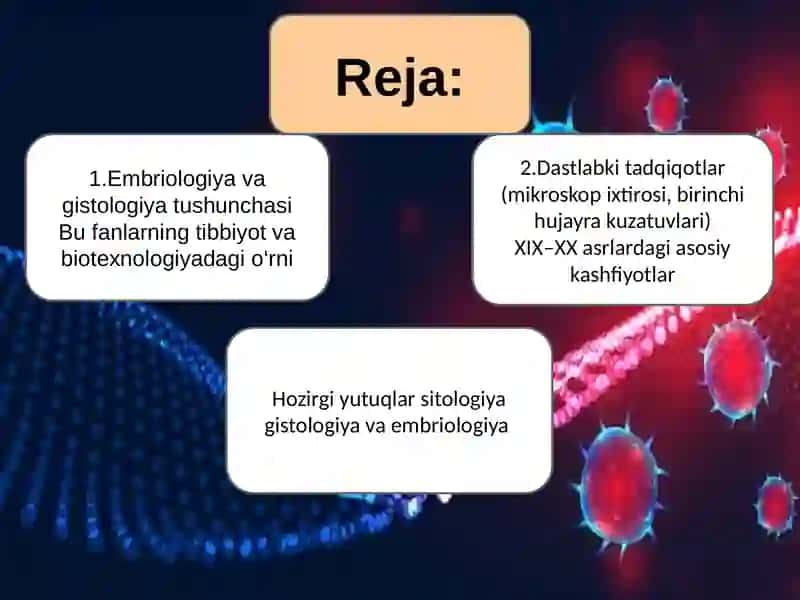 Reja:

1.Embriologiya va gistologiya tushunchasi Bu fanlarning tibbiyot va biotexnologiyadagi o'rni

2.Dastlabki tadqiqotlar (mikroskop ixtirosi, birinchi hujayra kuzatuvlari) XIX–XX asrlardagi asosiy kashfiyotlar

Hozirgi yutuqlar sitologiya gistologiya va embriologiya